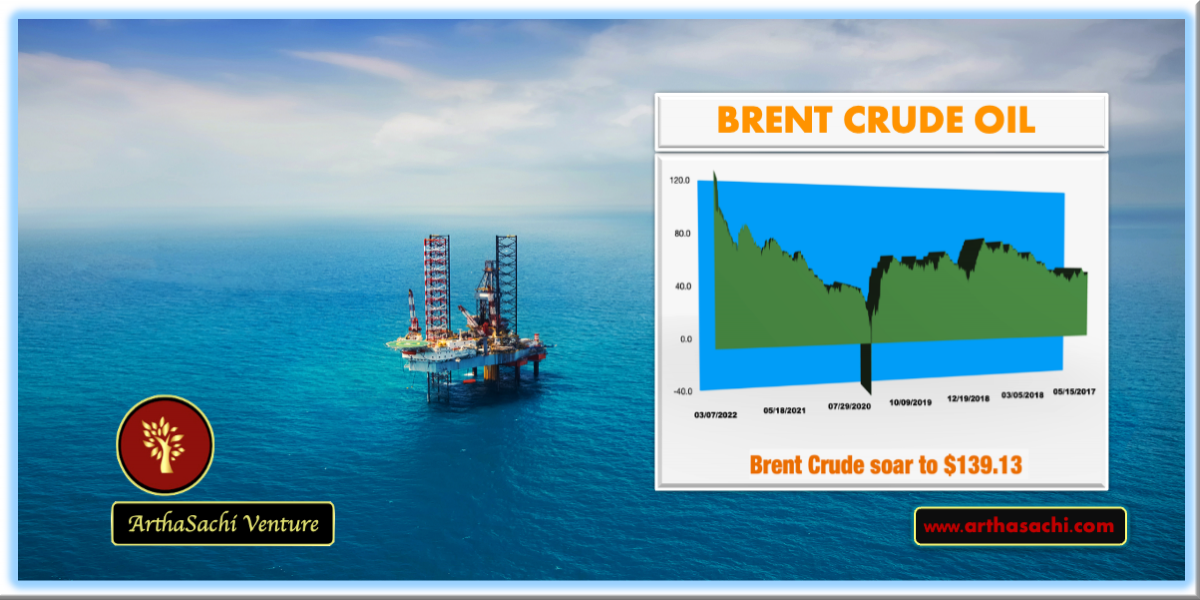 BRENT CRUDE OIL

120.0
80.0
40.0
0.0
-40.0

03/07/2022
05/18/2021
07/29/2020
10/09/2019
12/19/2018
03/05/2018
05/15/2017

Brent Crude soar to $139.13

ArthaSachi Venture

www.arthasachi.com